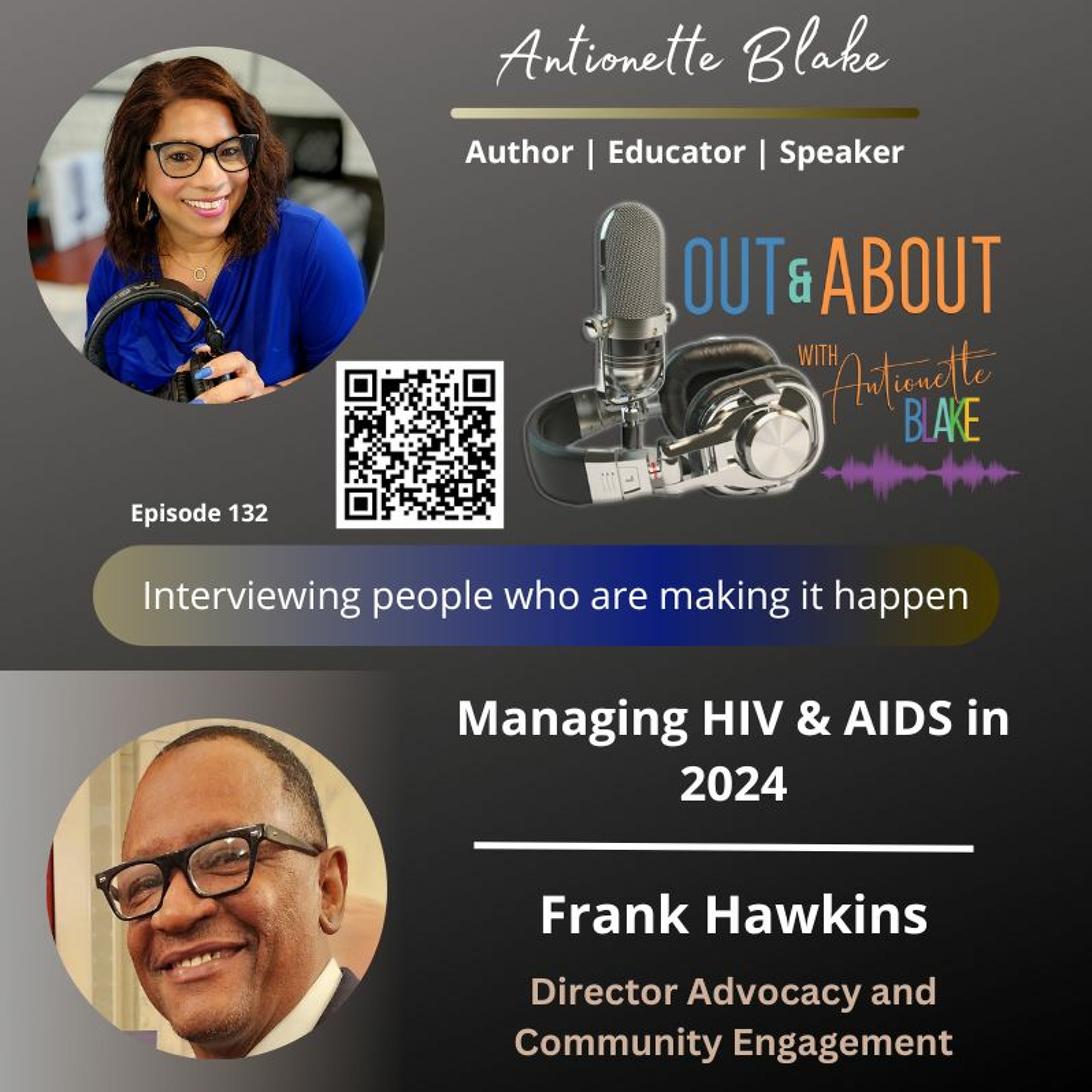 Antionette Blake

Author | Educator | Speaker

OUT & ABOUT WITH Antionette BLAKE

Episode 132

Interviewing people who are making it happen

Managing HIV & AIDS in 2024

Frank Hawkins

Director Advocacy and Community Engagement